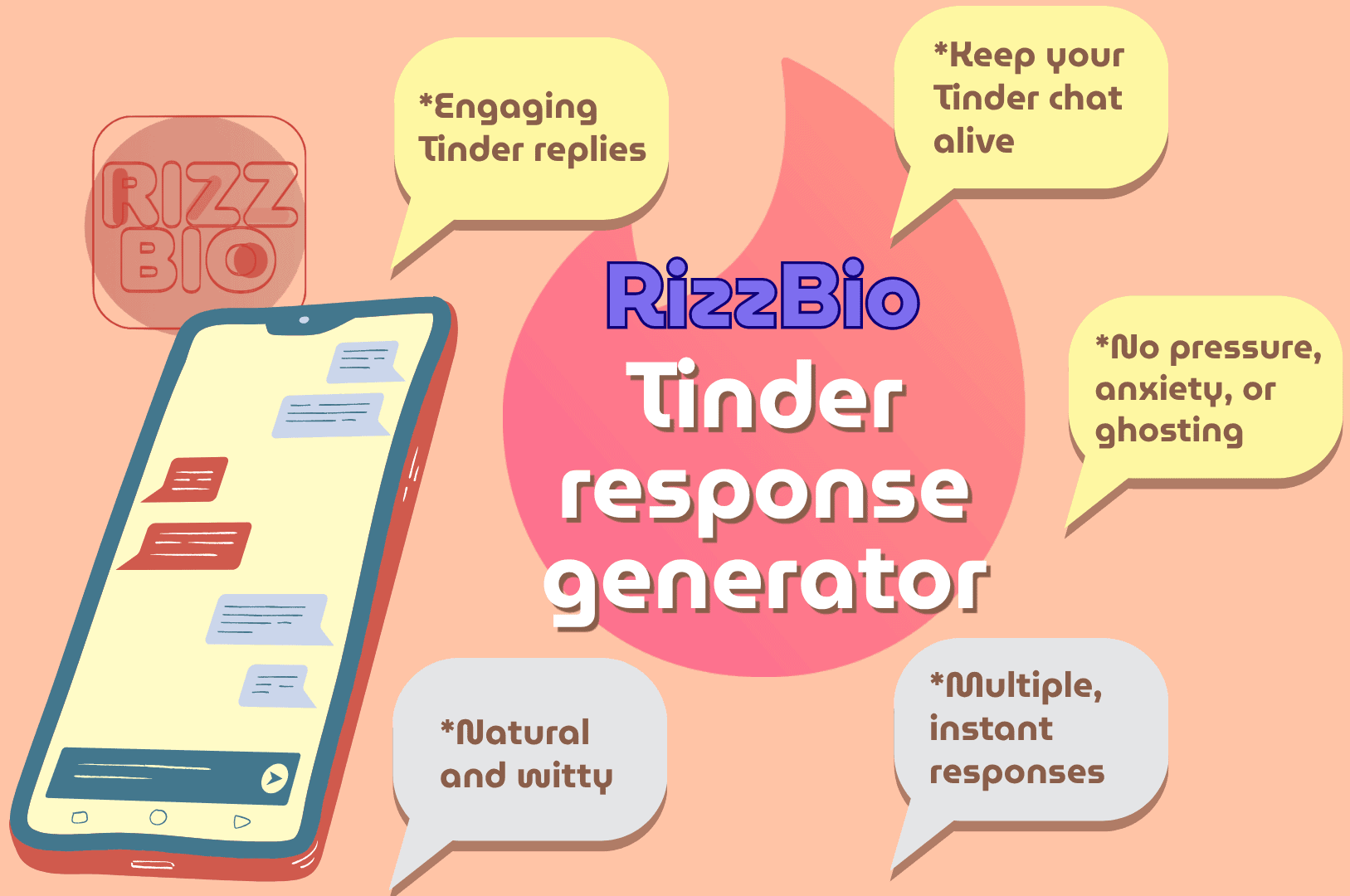 RIZZ BIO

*Engaging Tinder replies

*Keep your Tinder chat alive

RizzBio

Tinder response generator

*No pressure, anxiety, or ghosting

*Natural and witty

*Multiple, instant responses